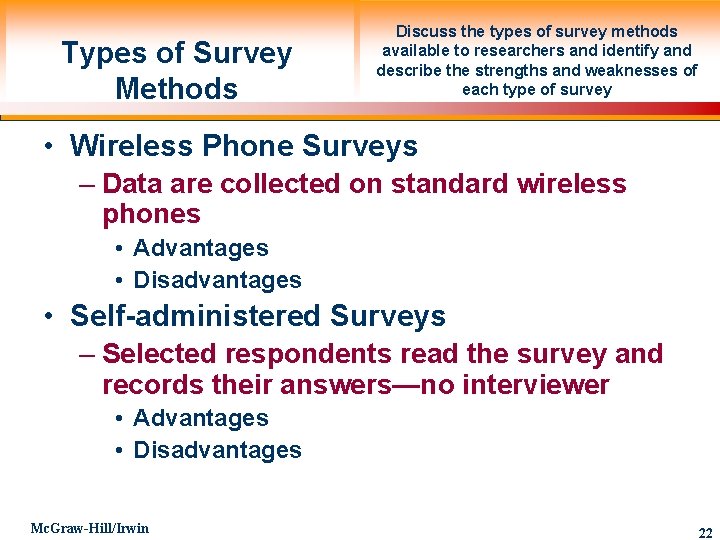 Types of Survey Methods

Discuss the types of survey methods available to researchers and identify and describe the strengths and weaknesses of each type of survey

• Wireless Phone Surveys
– Data are collected on standard wireless phones
• Advantages
• Disadvantages
• Self-administered Surveys
– Selected respondents read the survey and records their answers—no interviewer
• Advantages
• Disadvantages

McGraw-Hill/Irwin

22